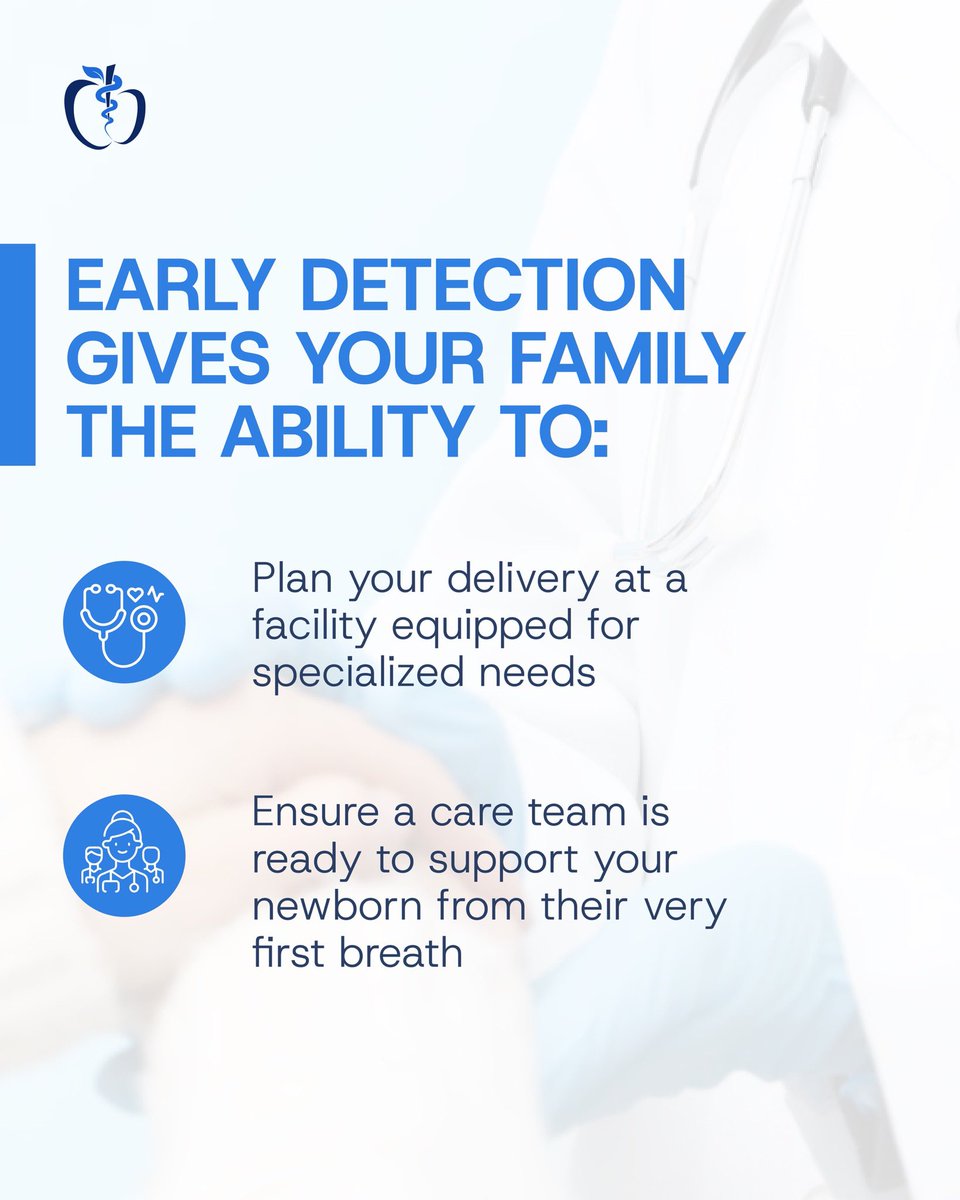 EARLY DETECTION GIVES YOUR FAMILY THE ABILITY TO:

Plan your delivery at a facility equipped for specialized needs

Ensure a care team is ready to support your newborn from their very first breath